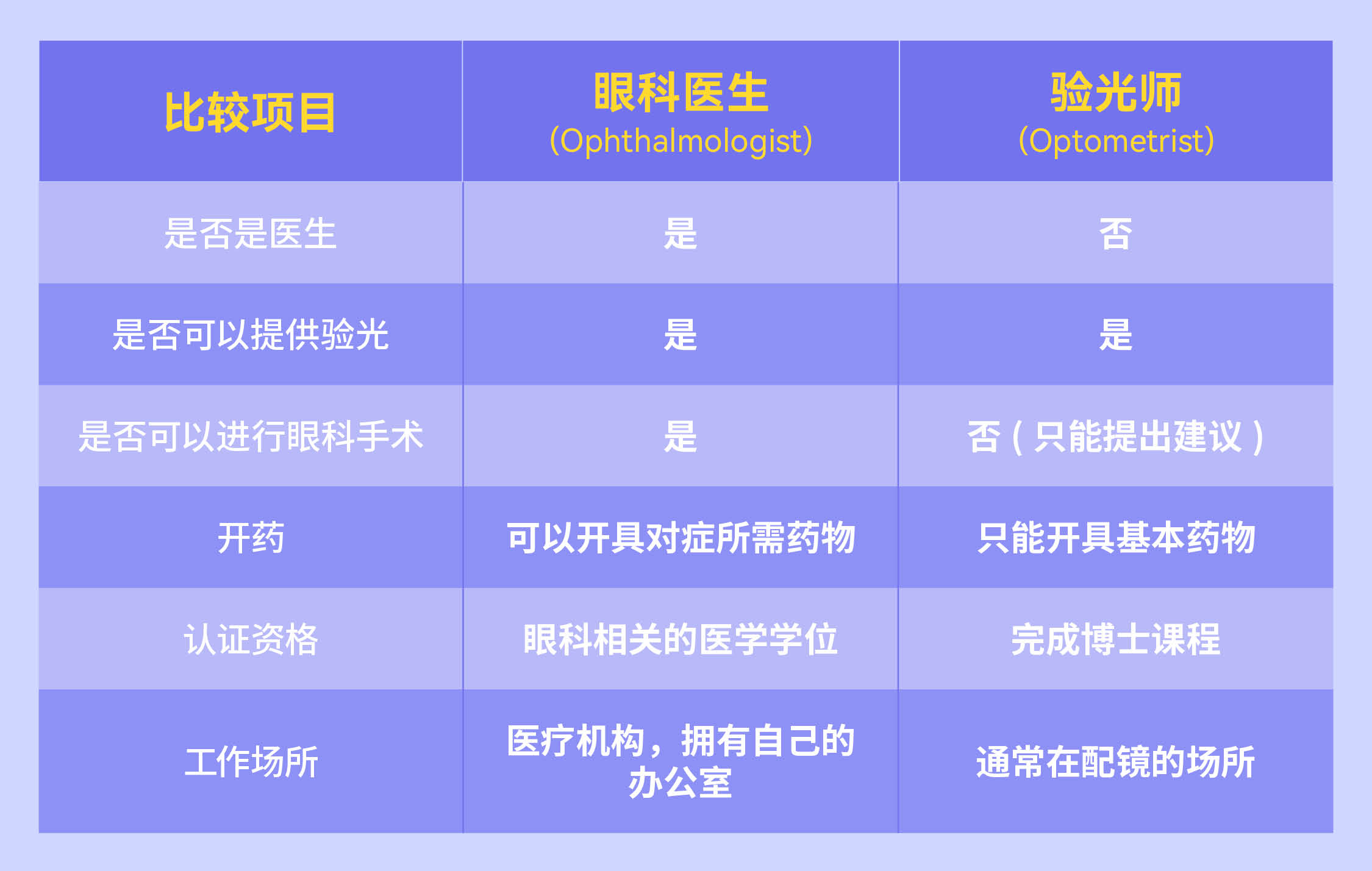 | 比较项目 | 眼科医生 (Ophthalmologist) | 验光师 (Optometrist) |
|---|---|---|
| 是否是医生 | 是 | 否 |
| 是否可以提供验光 | 是 | 是 |
| 是否可以进行眼科手术 | 是 | 否（只能提出建议） |
| 开药 | 可以开具对症所需药物 | 只能开具基本药物 |
| 认证资格 | 眼科相关的医学学位 | 完成博士课程 |
| 工作场所 | 医疗机构，拥有自己的办公室 | 通常在配镜的场所 |